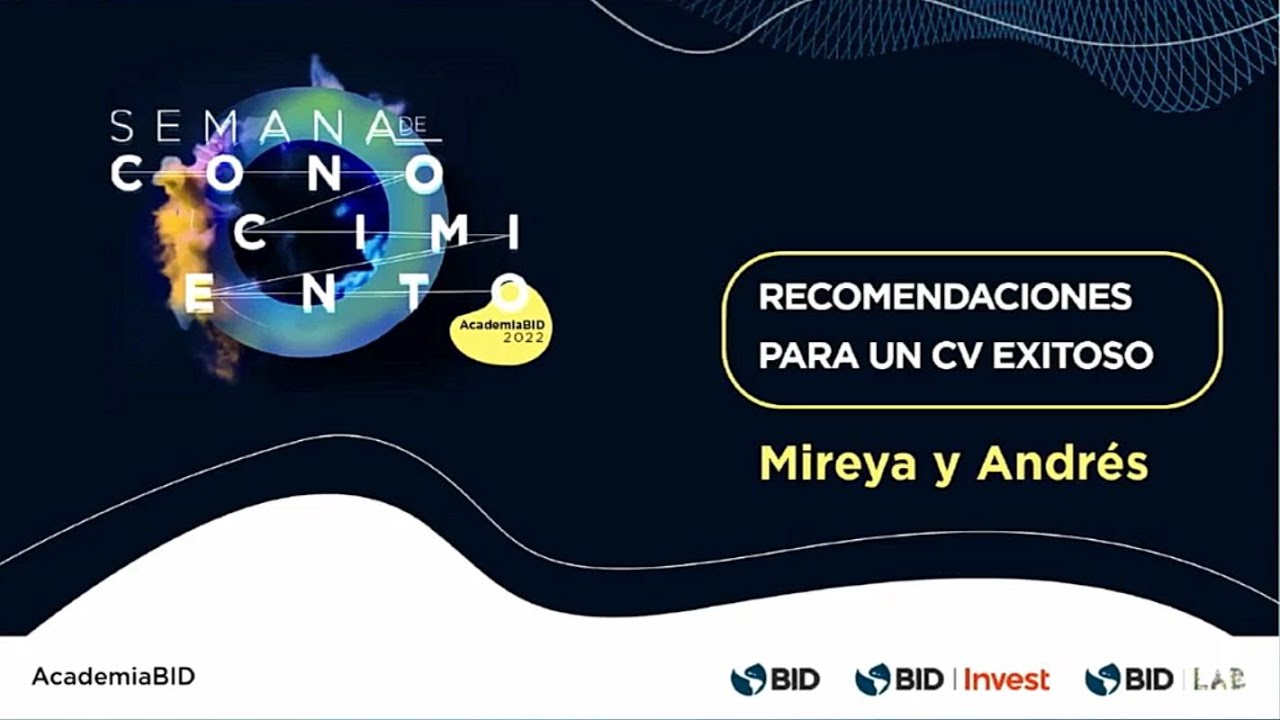 SEMANA DE
CONO
CIMI
ENTO
AcademiaBID
2022

RECOMENDACIONES PARA UN CV EXITOSO

Mireya y Andrés

AcademiaBID

BID

BID | Invest

BID | LAB